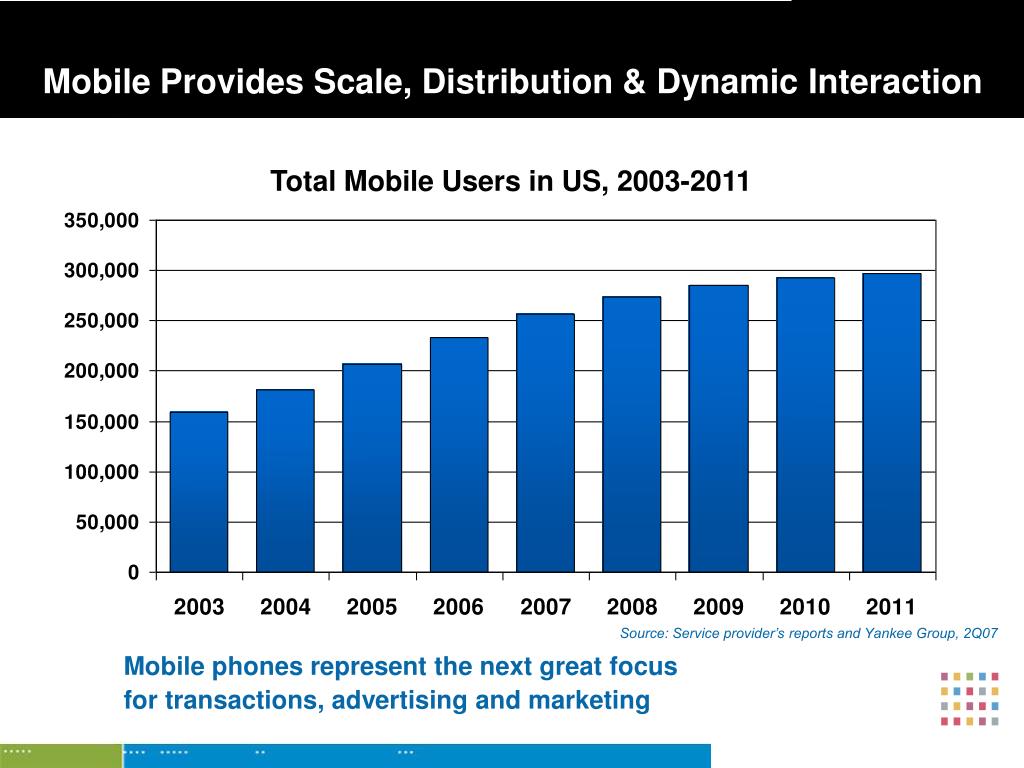 Mobile Provides Scale, Distribution & Dynamic Interaction

Total Mobile Users in US, 2003-2011

350,000
300,000
250,000
200,000
150,000
100,000
50,000
0

2003 2004 2005 2006 2007 2008 2009 2010 2011

Source: Service provider's reports and Yankee Group, 2Q07

Mobile phones represent the next great focus for transactions, advertising and marketing